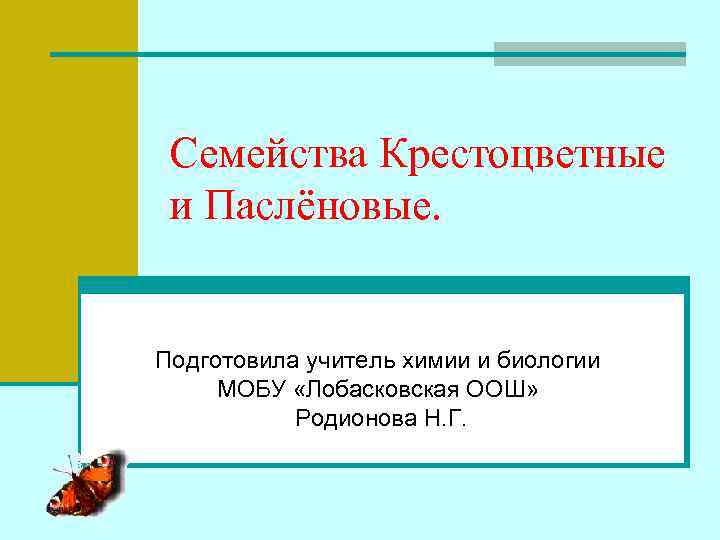 Семейства Крестоцветные и Паслёновые.

Подготовила учитель химии и биологии МОБУ «Лобасковская ООШ» Родионова Н.Г.